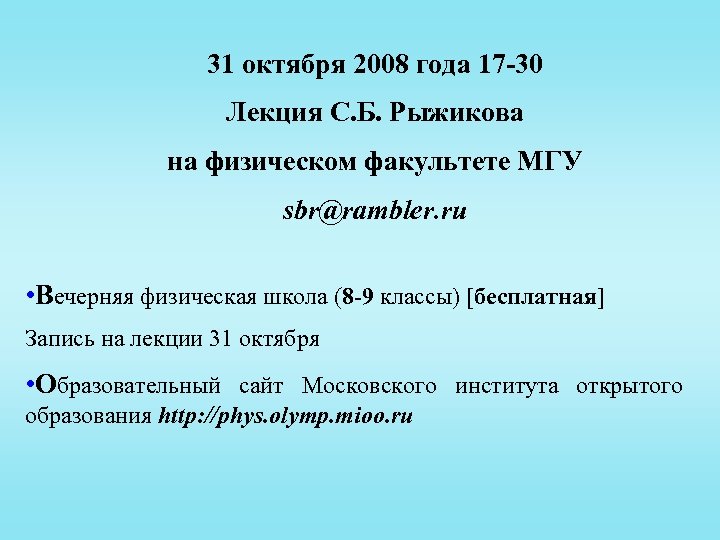 31 октября 2008 года 17-30

Лекция С.Б. Рыжикова

на физическом факультете МГУ

sbr@rambler.ru

•Вечерняя физическая школа (8-9 классы) [бесплатная]

Запись на лекции 31 октября

•Образовательный сайт Московского института открытого образования http://phys.olymp.mioo.ru